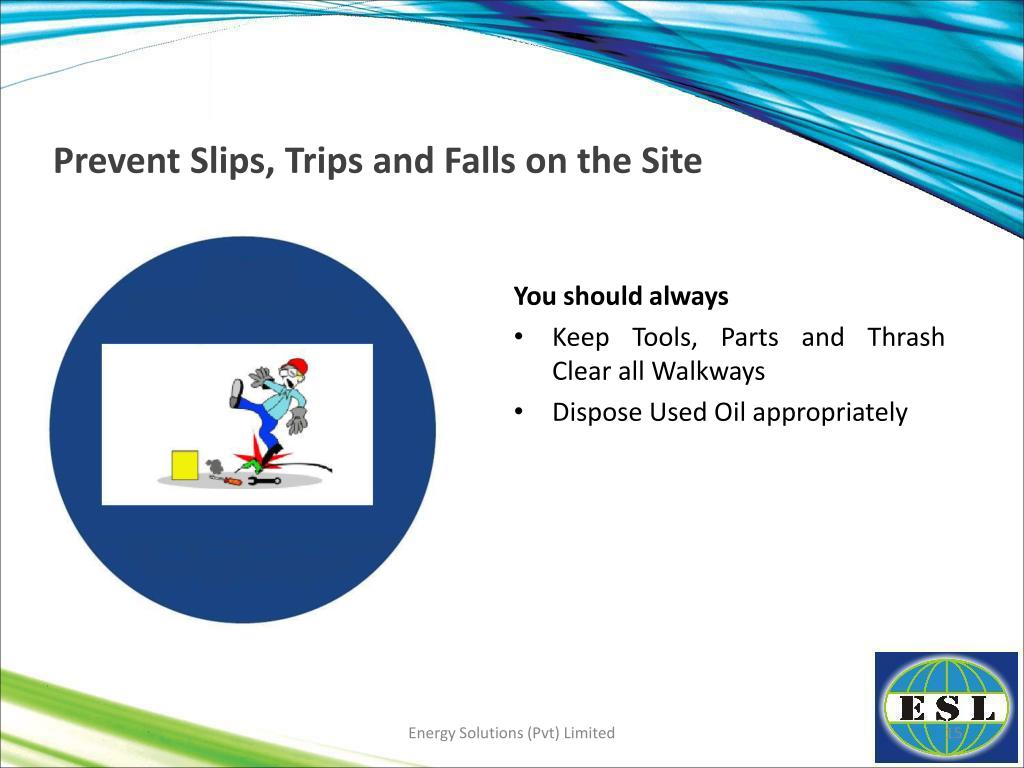 Prevent Slips, Trips and Falls on the Site

You should always

• Keep Tools, Parts and Thrash Clear all Walkways

• Dispose Used Oil appropriately

Energy Solutions (Pvt) Limited

ESL